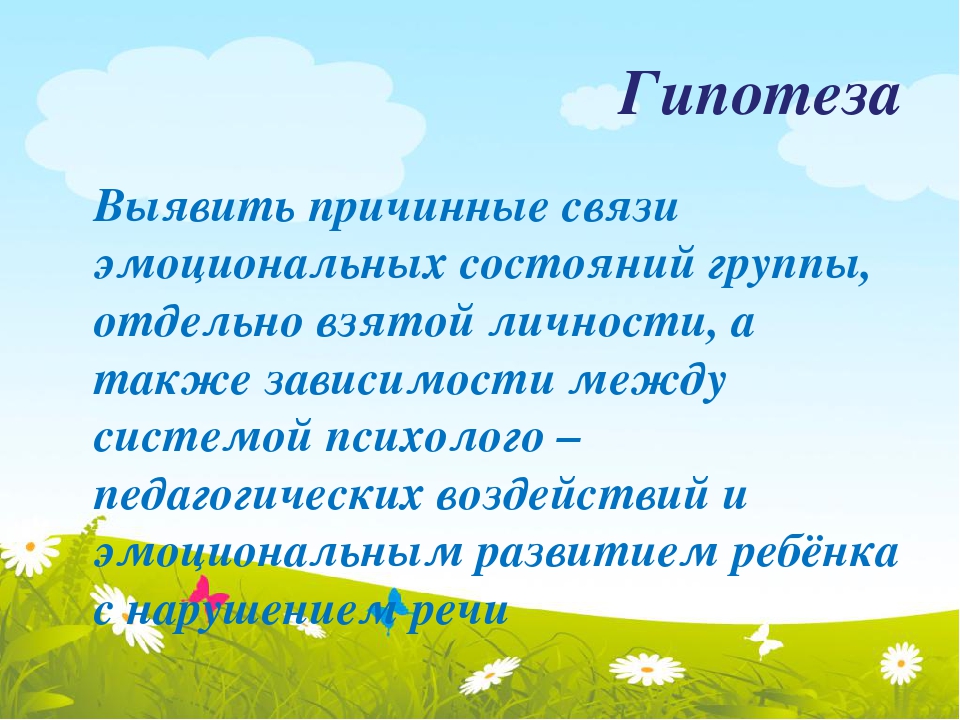 Гипотеза

Выявить причинные связи эмоциональных состояний группы, отдельно взятой личности, а также зависимости между системой психолого – педагогических воздействий и эмоциональным развитием ребёнка с нарушением речи